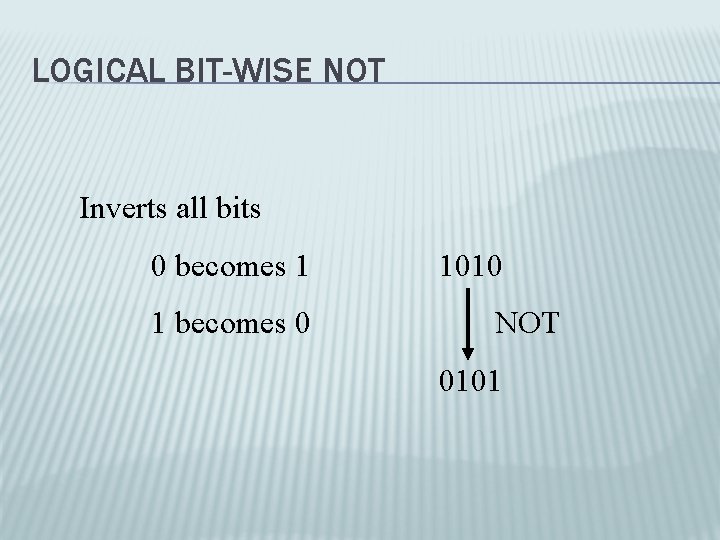 LOGICAL BIT-WISE NOT

Inverts all bits

0 becomes 1

1 becomes 0

1010

NOT

0101